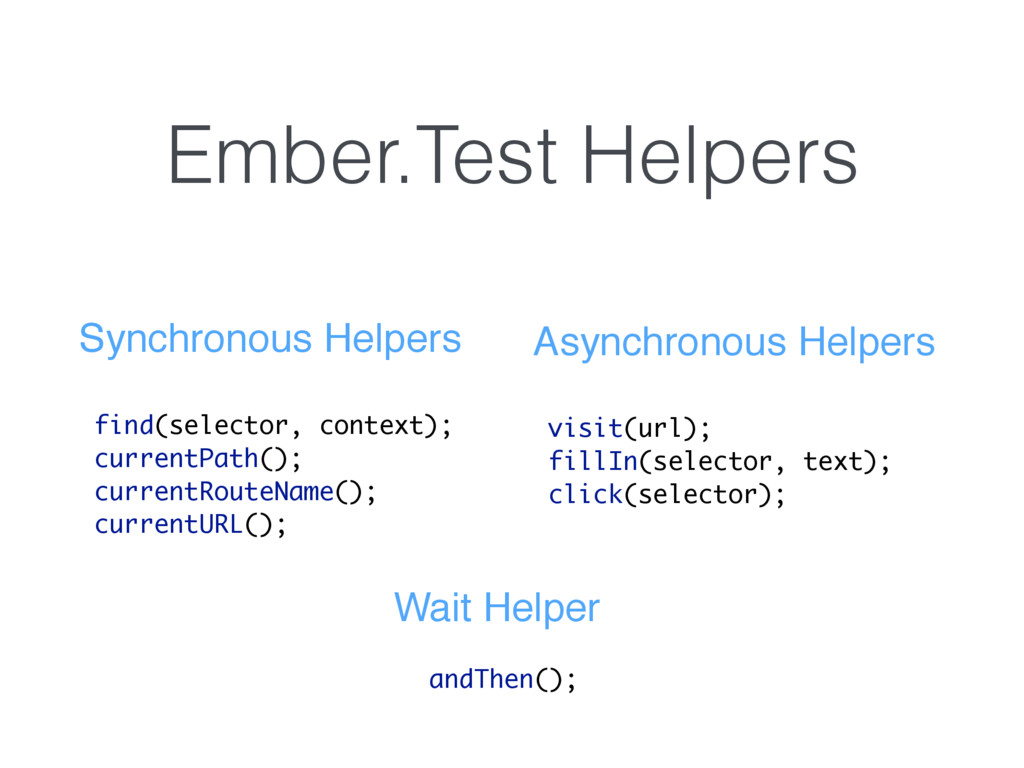 Ember.Test Helpers

Synchronous Helpers

find(selector, context);
currentPath();
currentRouteName();
currentURL();

Asynchronous Helpers

visit(url);
fillIn(selector, text);
click(selector);

Wait Helper

andThen();